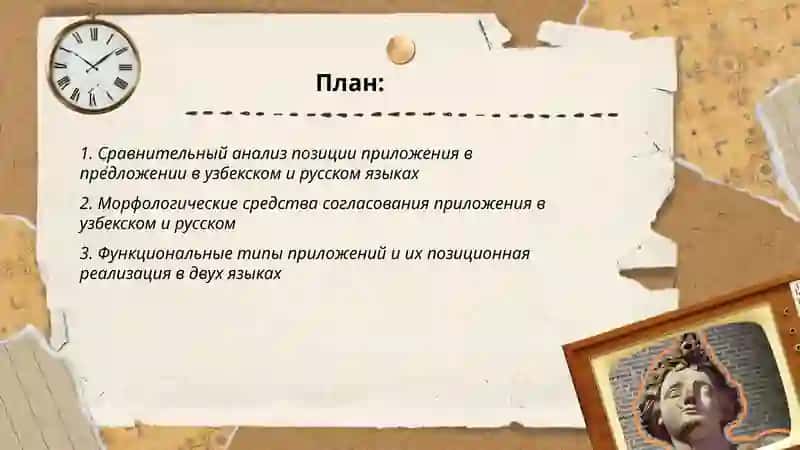 План:

1. Сравнительный анализ позиции приложения в предложении в узбекском и русском языках

2. Морфологические средства согласования приложения в узбекском и русском

3. Функциональные типы приложений и их позиционная реализация в двух языках